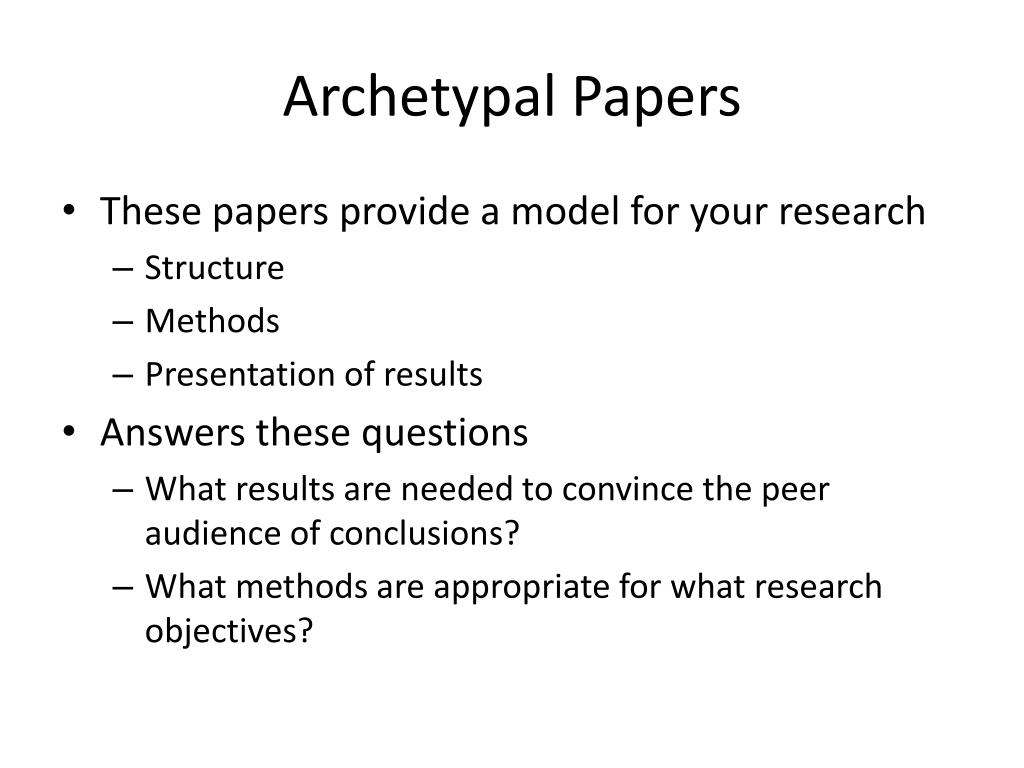 Archetypal Papers

• These papers provide a model for your research
– Structure
– Methods
– Presentation of results
• Answers these questions
– What results are needed to convince the peer audience of conclusions?
– What methods are appropriate for what research objectives?